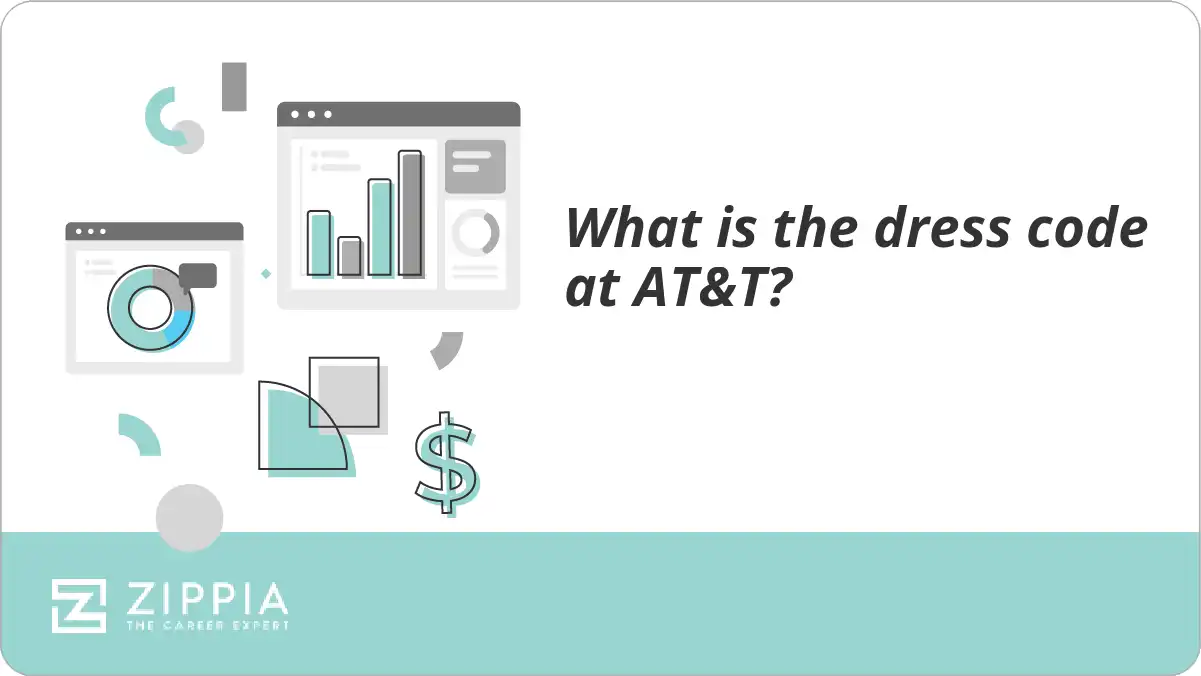 What is the dress code at AT&T?

$

ZIPPIA
THE CAREER EXPERT